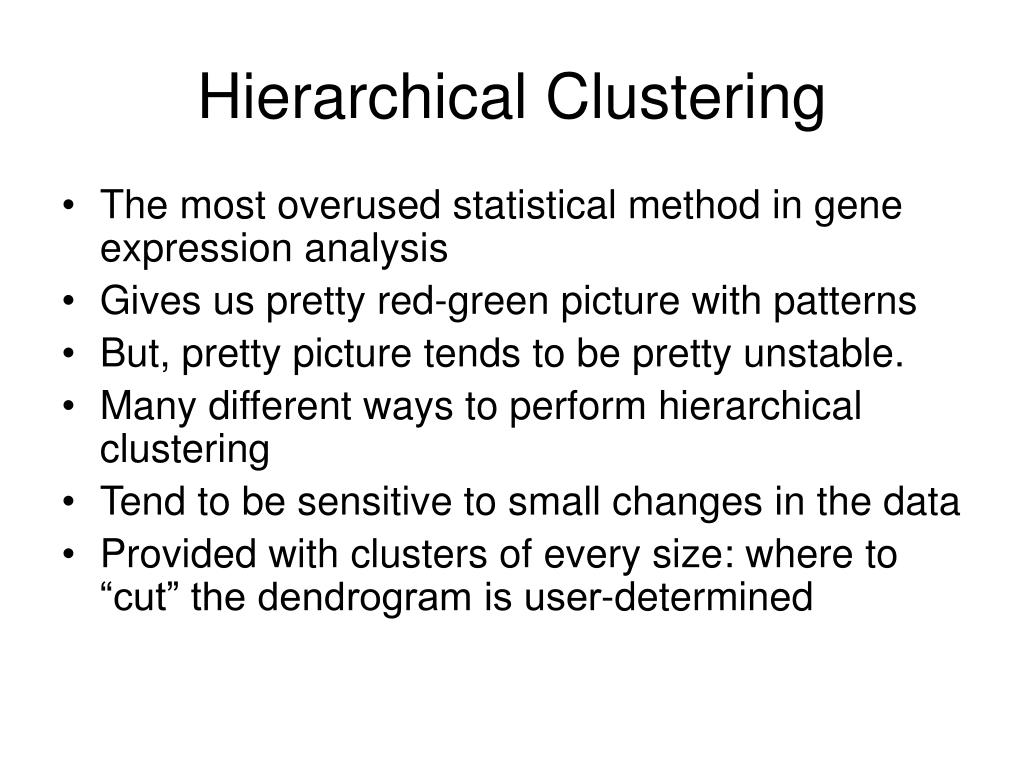 Hierarchical Clustering

• The most overused statistical method in gene expression analysis
• Gives us pretty red-green picture with patterns
• But, pretty picture tends to be pretty unstable.
• Many different ways to perform hierarchical clustering
• Tend to be sensitive to small changes in the data
• Provided with clusters of every size: where to “cut” the dendrogram is user-determined